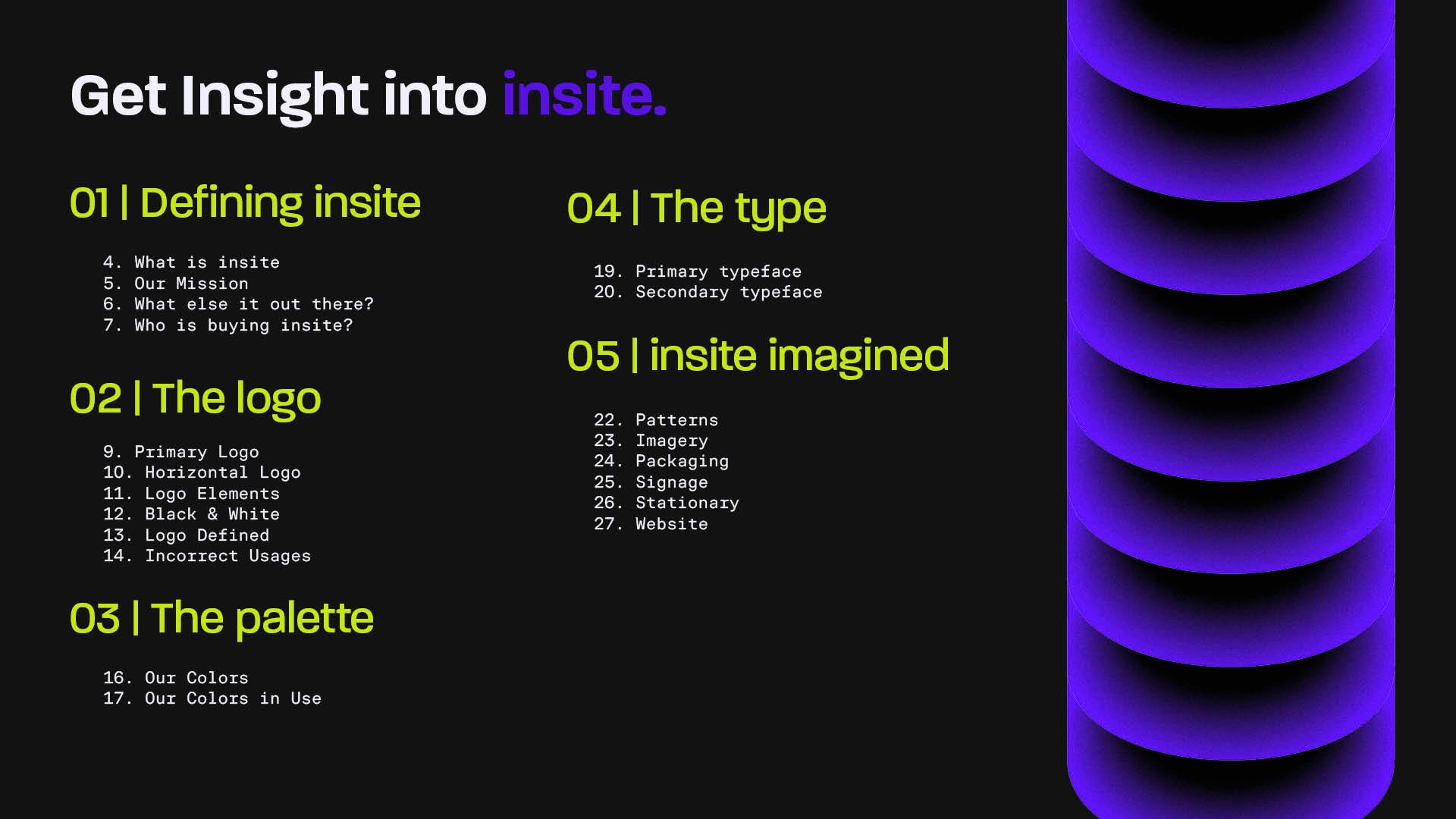 Get Insight into insite.

01 | Defining insite

4. What is insite
5. Our Mission
6. What else it out there?
7. Who is buying insite?

02 | The logo

9. Primary Logo
10. Horizontal Logo
11. Logo Elements
12. Black & White
13. Logo Defined
14. Incorrect Usages

03 | The palette

16. Our Colors
17. Our Colors in Use

04 | The type

19. Primary typeface
20. Secondary typeface

05 | insite imagined

22. Patterns
23. Imagery
24. Packaging
25. Signage
26. Stationary
27. Website